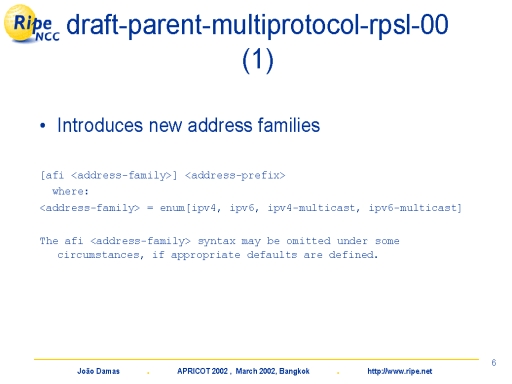 Ripe NCC draft-parent-multiprotocol-rpsl-00 (1)

• Introduces new address families

[afi <address-family>] <address-prefix>
where:
<address-family> = enum[ipv4, ipv6, ipv4-multicast, ipv6-multicast]

The afi <address-family> syntax may be omitted under some circumstances, if appropriate defaults are defined.

6

João Damas . APRICOT 2002 , March 2002, Bangkok . http://www.ripe.net